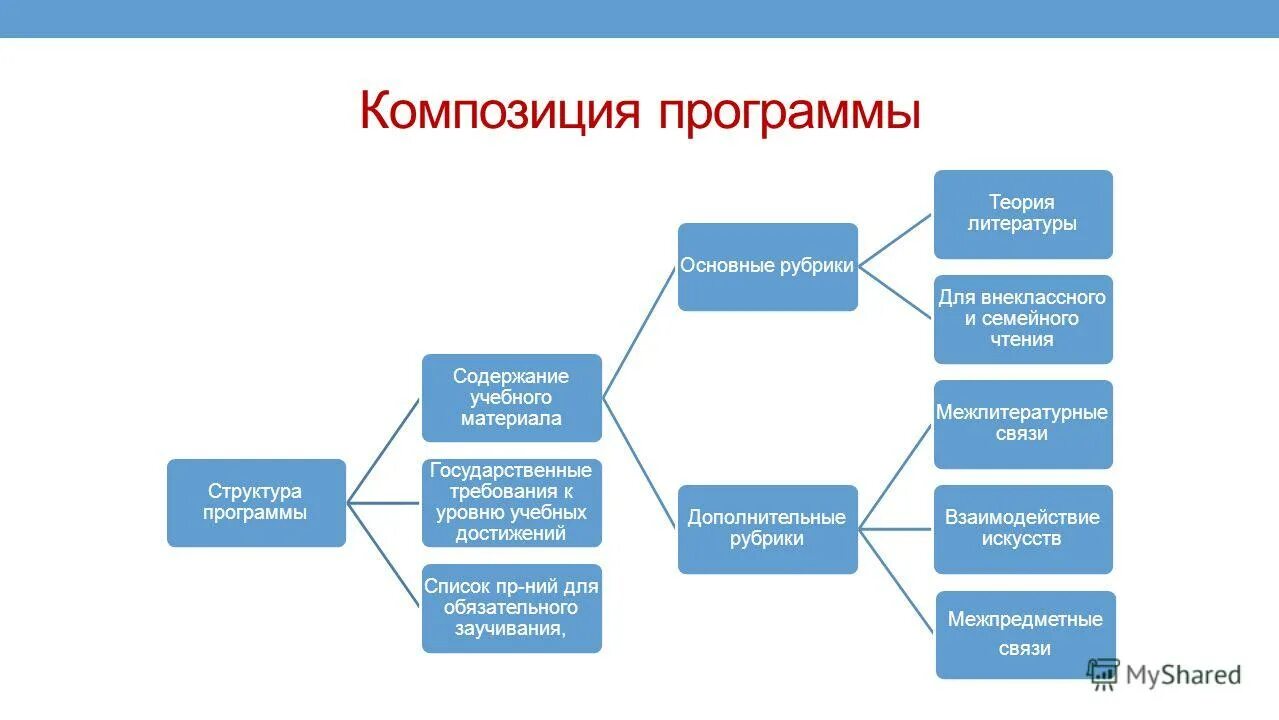 Композиция программы

Структура программы

Содержание учебного материала

Государственные требования к уровню учебных достижений

Список пр-ний для обязательного заучивания,

Основные рубрики

Дополнительные рубрики

Теория литературы

Для внеклассного и семейного чтения

Межлитературные связи

Взаимодействие искусств

Межпредметные связи

MyShared